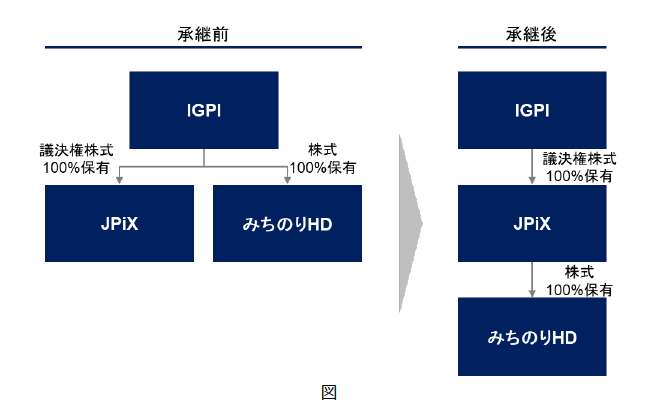 承継前

IGPI

議決権株式
100%保有

株式
100%保有

JPiX

みちのりHD

承継後

IGPI

議決権株式
100%保有

JPiX

株式
100%保有

みちのりHD

図